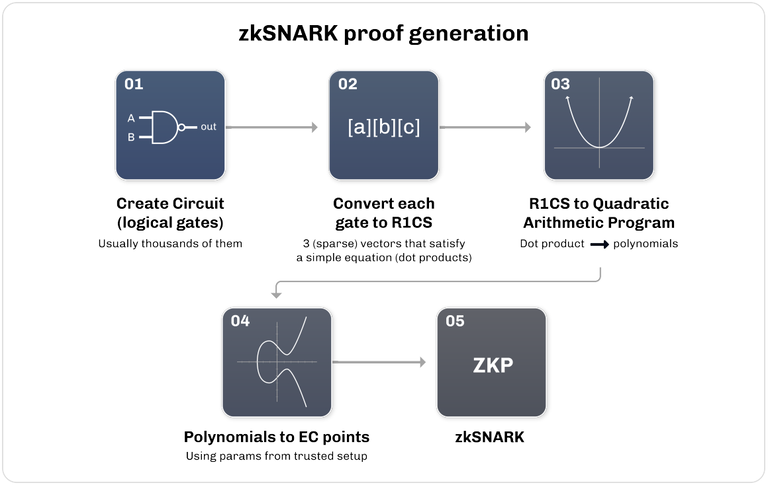 zkSNARK proof generation

01
A
B
out

Create Circuit (logical gates)
Usually thousands of them

02
[a][b][c]

Convert each gate to R1CS
3 (sparse) vectors that satisfy a simple equation (dot products)

03

R1CS to Quadratic Arithmetic Program
Dot product → polynomials

04

Polynomials to EC points
Using params from trusted setup

05
ZKP

zkSNARK